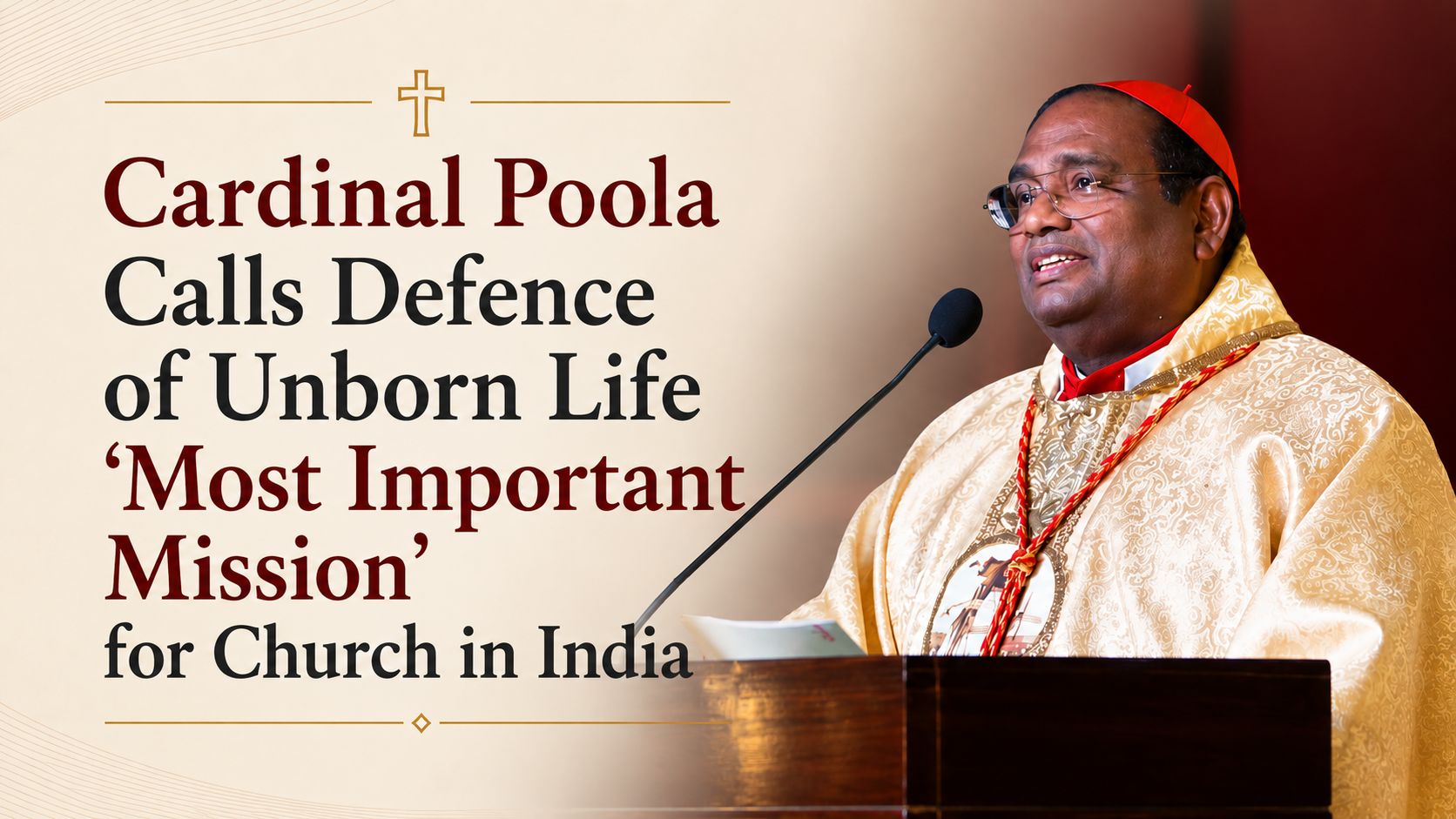 Cardinal Poola Calls Defence of Unborn Life ‘Most Important Mission’ for Church in India